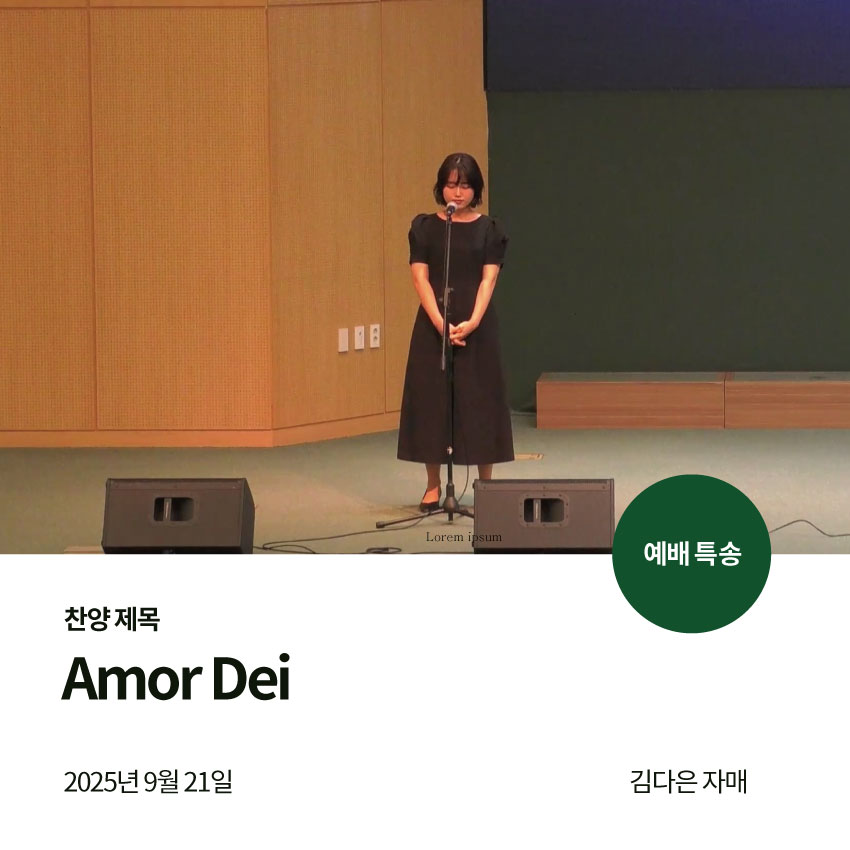 Lorem ipsum

예배 특송

찬양 제목

Amor Dei

2025년 9월 21일

김다은 자매